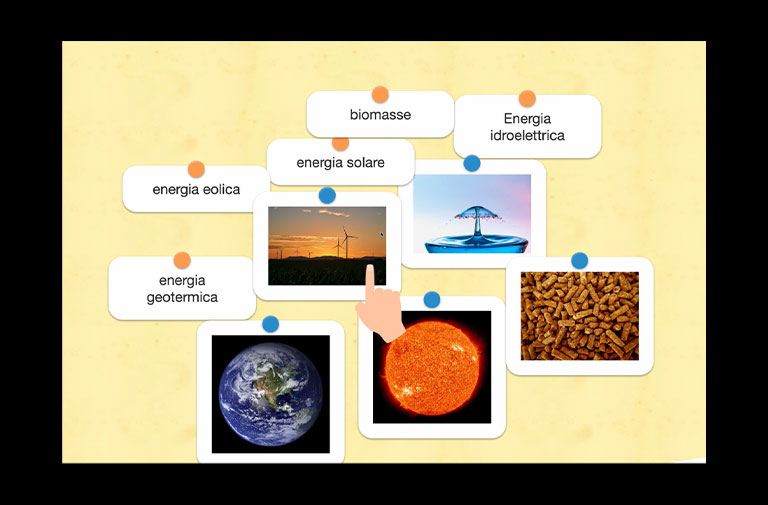 biomasse

Energia idroelettrica

energia solare

energia eolica

energia geotermica